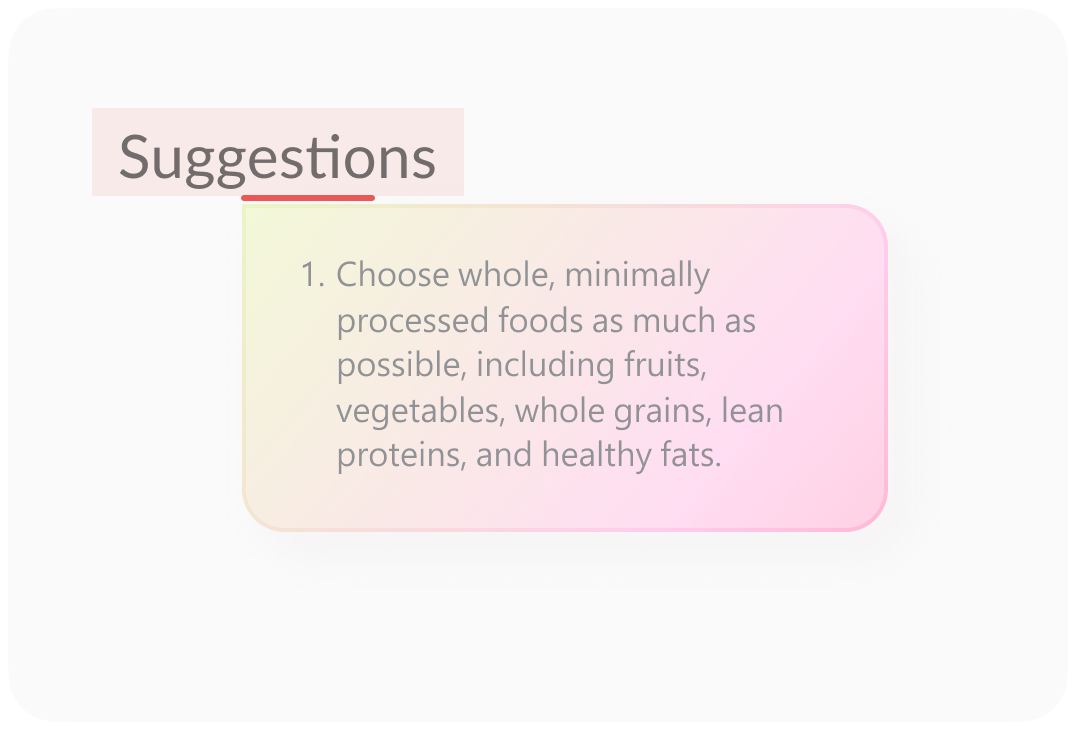 Suggestions

1. Choose whole, minimally processed foods as much as possible, including fruits, vegetables, whole grains, lean proteins, and healthy fats.